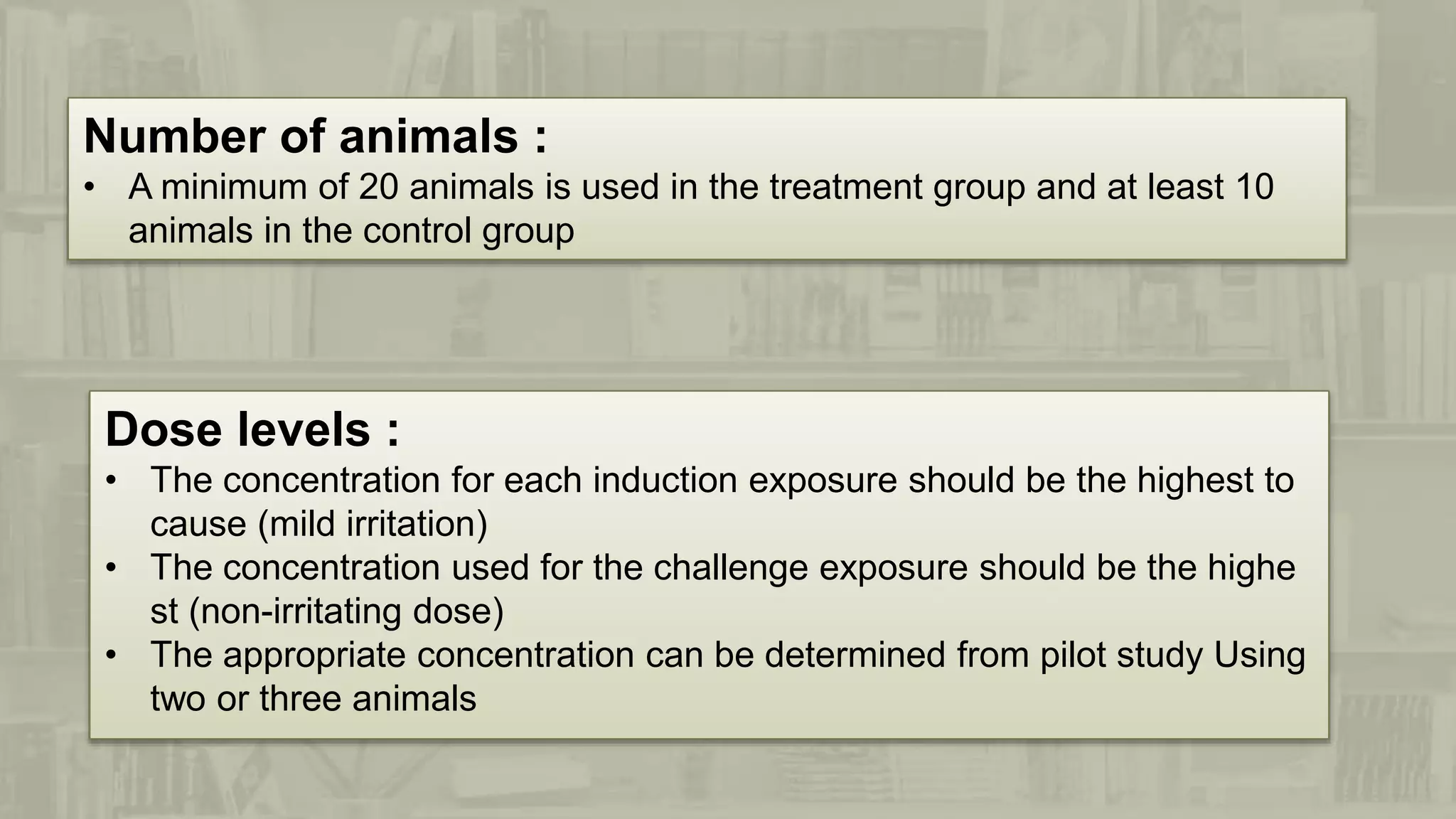 Number of animals :
• A minimum of 20 animals is used in the treatment group and at least 10 animals in the control group

Dose levels :
• The concentration for each induction exposure should be the highest to cause (mild irritation)
• The concentration used for the challenge exposure should be the highe st (non-irritating dose)
• The appropriate concentration can be determined from pilot study Using two or three animals